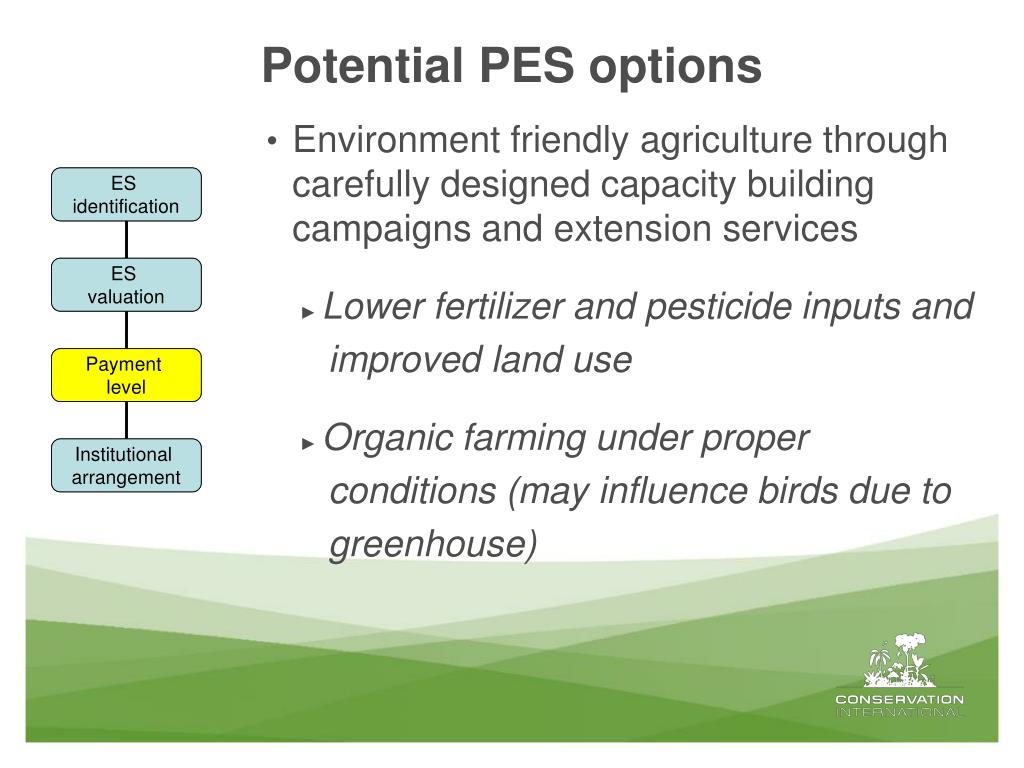 Potential PES options

ES identification

ES valuation

Payment level

Institutional arrangement

• Environment friendly agriculture through carefully designed capacity building campaigns and extension services

▸ Lower fertilizer and pesticide inputs and improved land use

▸ Organic farming under proper conditions (may influence birds due to greenhouse)

CONSERVATION INTERNATIONAL